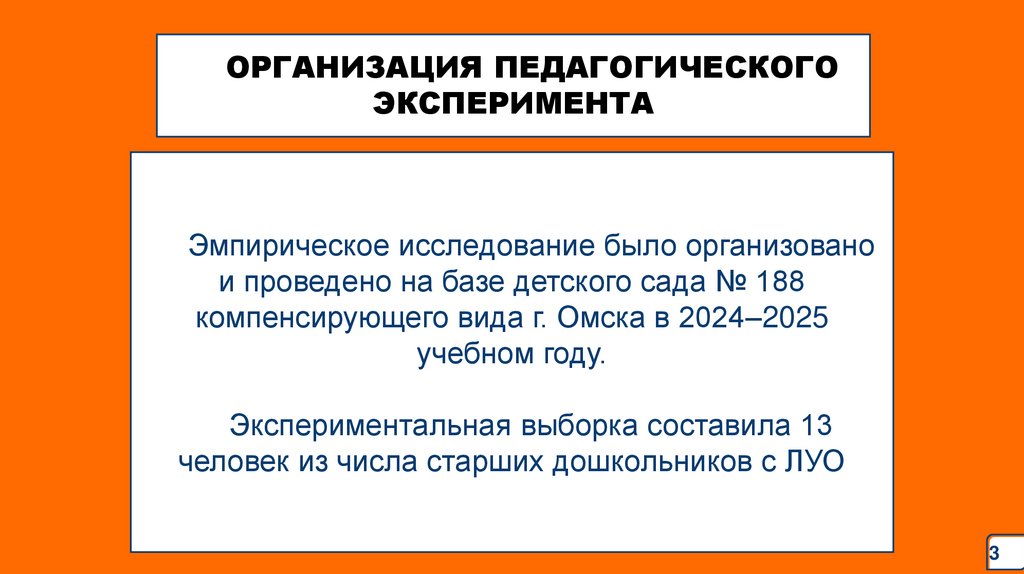 ОРГАНИЗАЦИЯ ПЕДАГОГИЧЕСКОГО ЭКСПЕРИМЕНТА

Эмпирическое исследование было организовано и проведено на базе детского сада № 188 компенсирующего вида г. Омска в 2024–2025 учебном году.

Экспериментальная выборка составила 13 человек из числа старших дошкольников с ЛУО

3